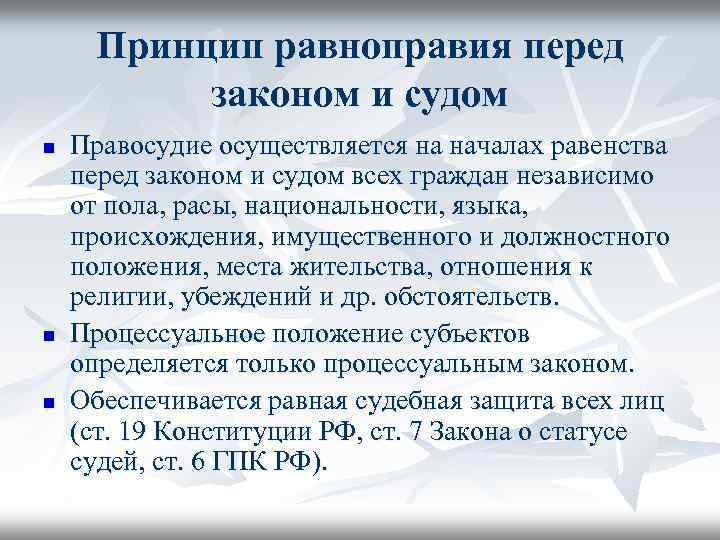 Принцип равноправия перед законом и судом

■ Правосудие осуществляется на началах равенства перед законом и судом всех граждан независимо от пола, расы, национальности, языка, происхождения, имущественного и должностного положения, места жительства, отношения к религии, убеждений и др. обстоятельств.

■ Процессуальное положение субъектов определяется только процессуальным законом.

■ Обеспечивается равная судебная защита всех лиц (ст. 19 Конституции РФ, ст. 7 Закона о статусе судей, ст. 6 ГПК РФ).